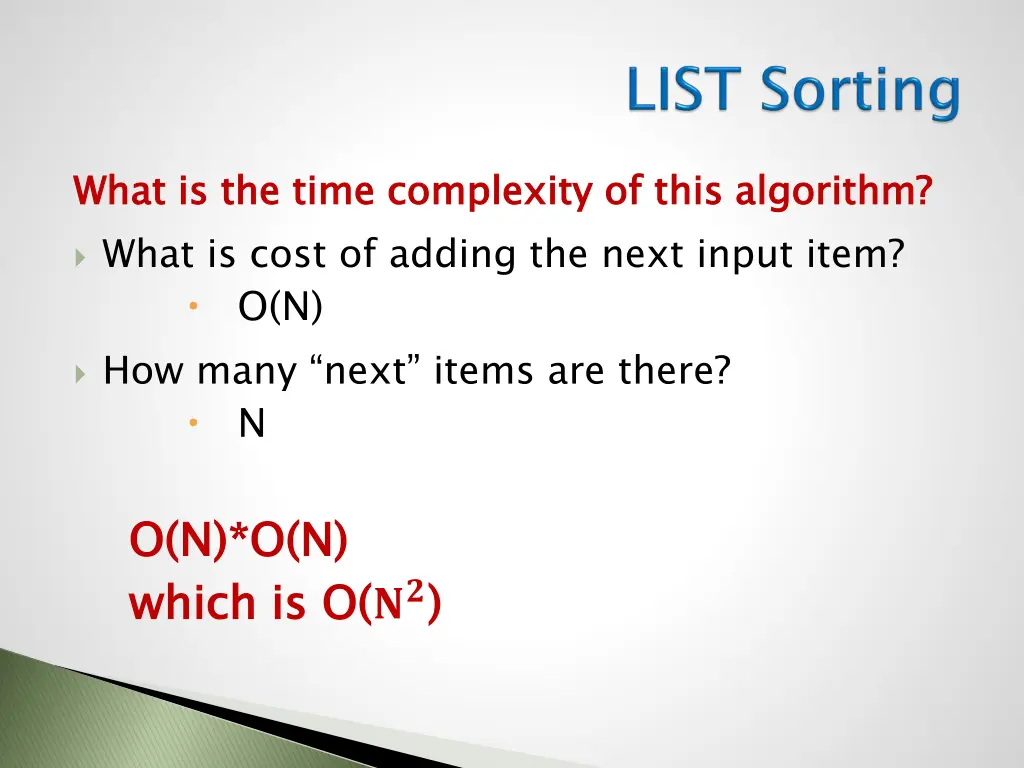 LIST Sorting

What is the time complexity of this algorithm?

What is cost of adding the next input item?

O(N)

How many “next” items are there?

N

O(N)*O(N)
which is O($N^2$)